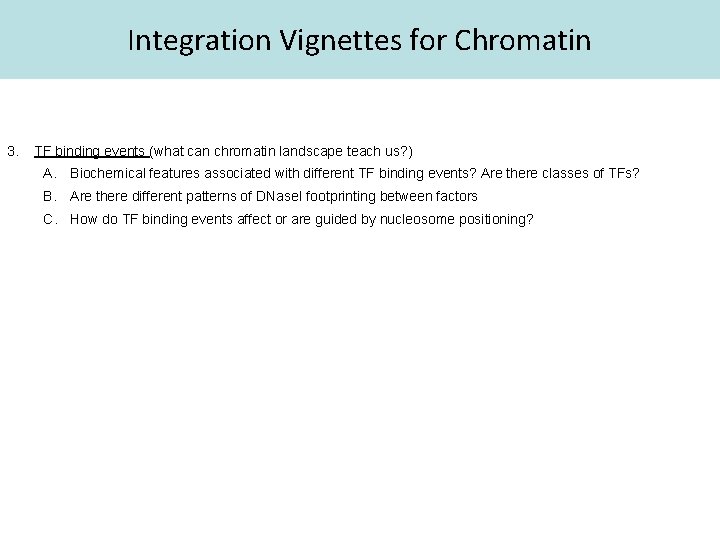 Integration Vignettes for Chromatin

3. TF binding events (what can chromatin landscape teach us?)

A. Biochemical features associated with different TF binding events? Are there classes of TFs?

B. Are there different patterns of DNaseI footprinting between factors

C. How do TF binding events affect or are guided by nucleosome positioning?